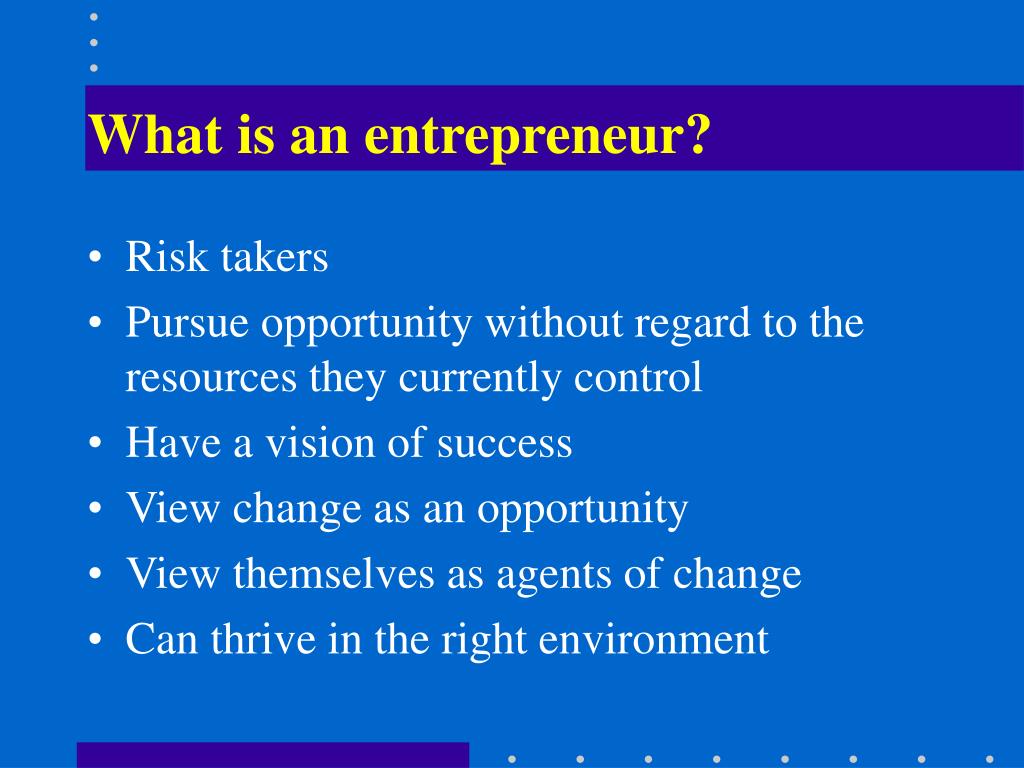 What is an entrepreneur?

• Risk takers
• Pursue opportunity without regard to the resources they currently control
• Have a vision of success
• View change as an opportunity
• View themselves as agents of change
• Can thrive in the right environment